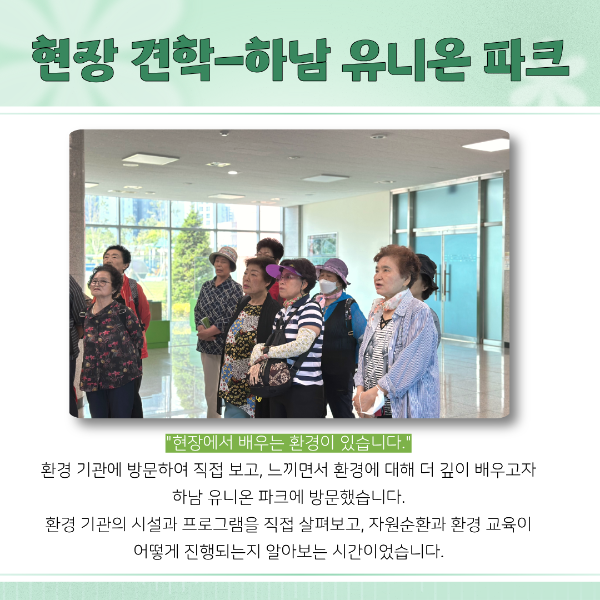 현장 견학-하남 유니온 파크

"현장에서 배우는 환경이 있습니다."
환경 기관에 방문하여 직접 보고, 느끼면서 환경에 대해 더 깊이 배우고자 하남 유니온 파크에 방문했습니다.
환경 기관의 시설과 프로그램을 직접 살펴보고, 자원순환과 환경 교육이 어떻게 진행되는지 알아보는 시간이었습니다.